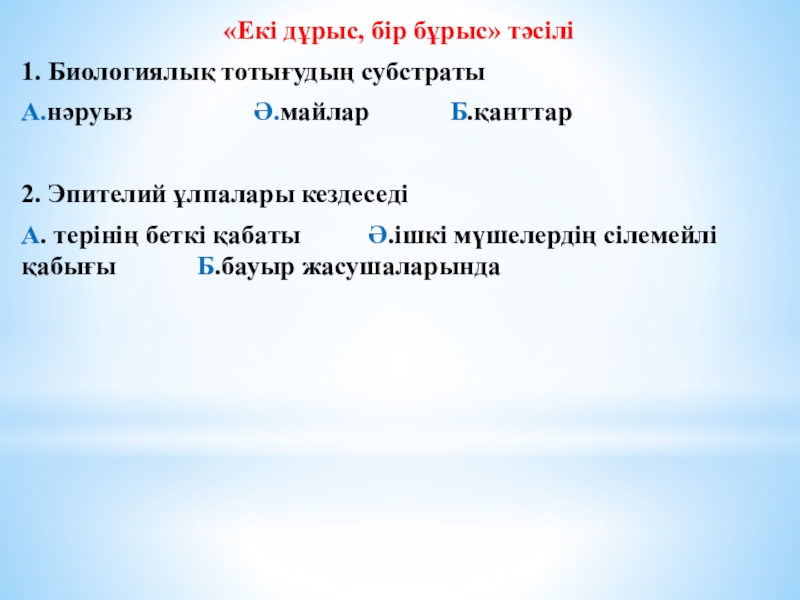 «Екі дұрыс, бір бұрыс» тәсілі

1. Биологиялық тотығудың субстраты

А.нәруыз Ә.майлар Б.қанттар

2. Эпителий ұлпалары кездеседі

А. терінің беткі қабаты Ә.ішкі мүшелердің сілемейлі қабығы Б.бауыр жасушаларында